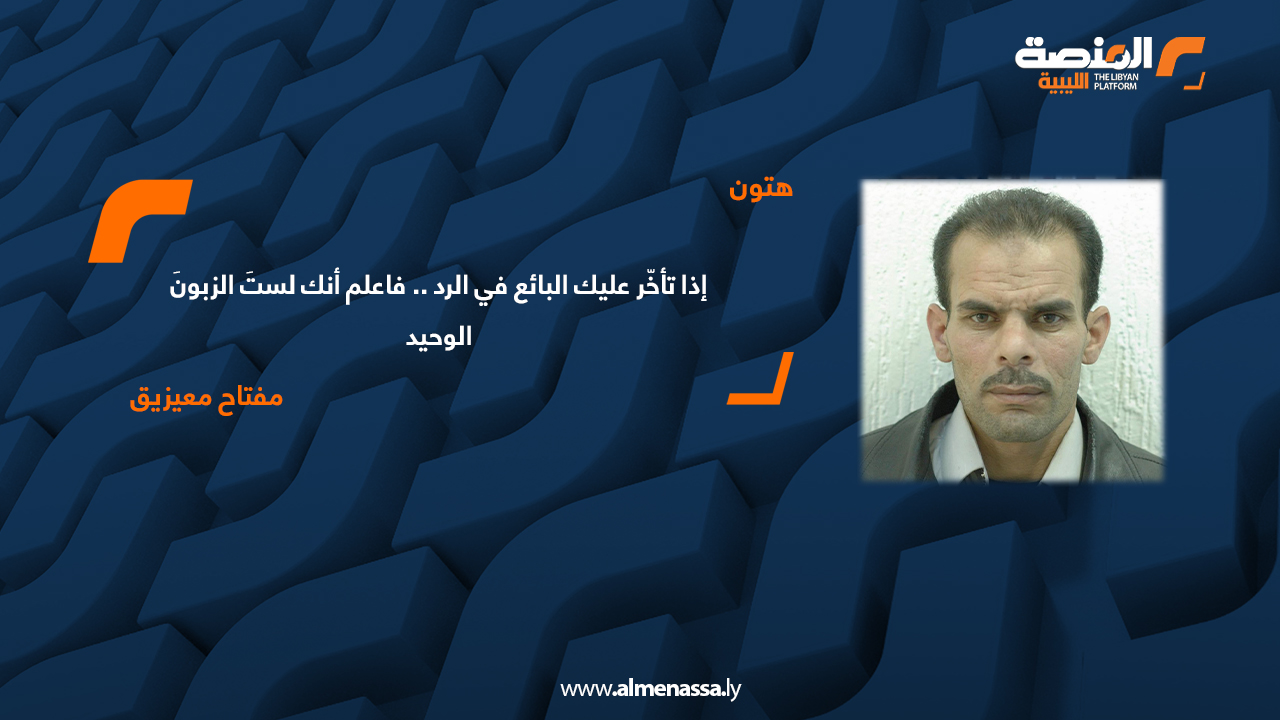 المنصة الليبية
THE LIBYAN PLATFORM

هتون

إذا تأخّر عليك البائع في الرد .. فاعلم أنك لستَ الزبونَ الوحيد

مفتاح معيزيق

www.almenassa.ly